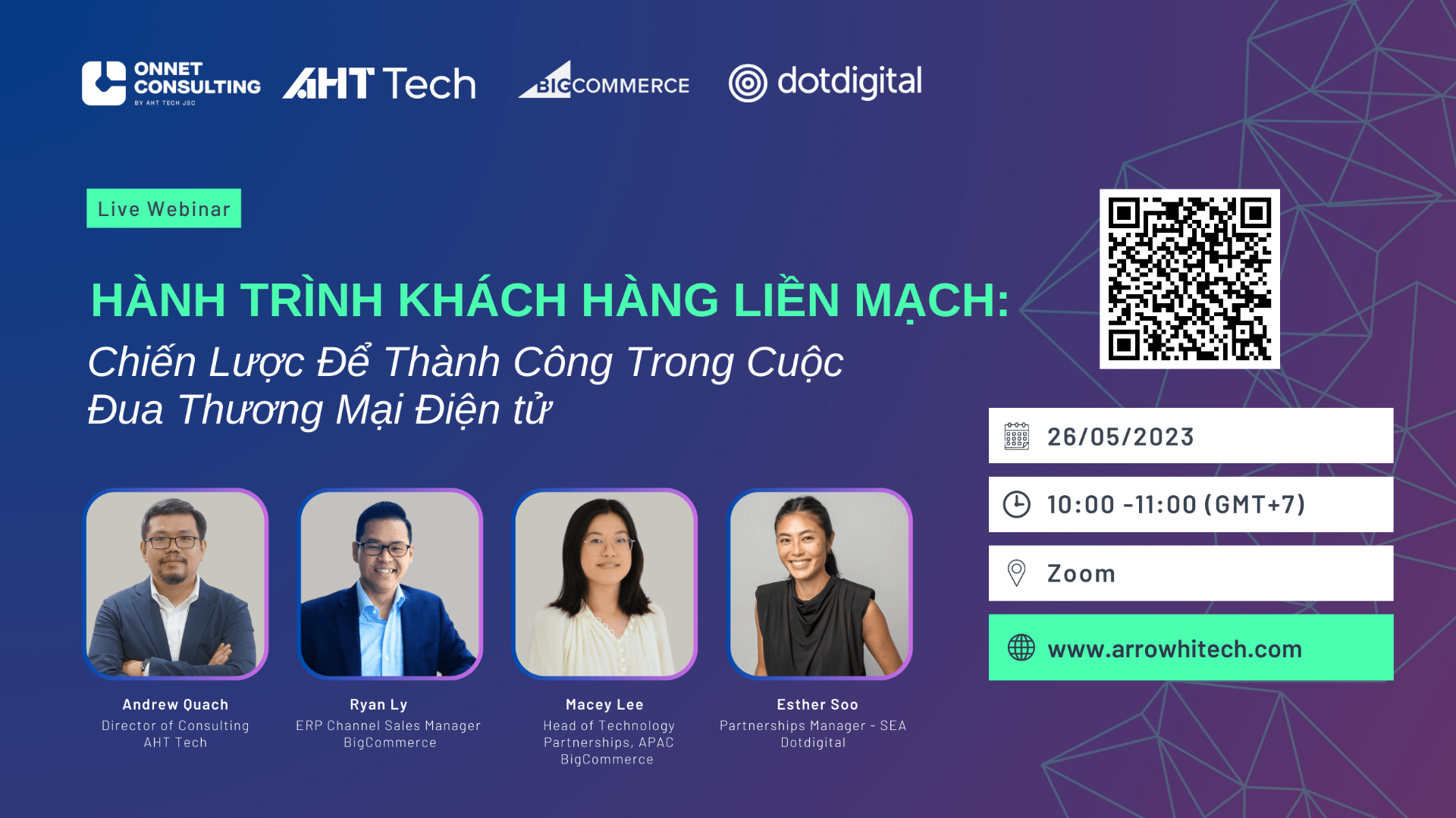 ONNET CONSULTING
BY AHT TECH JSC

AHT Tech

BIGCOMMERCE

dotdigital

Live Webinar

HÀNH TRÌNH KHÁCH HÀNG LIỀN MẠCH:

Chiến Lược Để Thành Công Trong Cuộc Đua Thương Mại Điện tử

26/05/2023

10:00 -11:00 (GMT+7)

Zoom

www.arrowhitech.com

Andrew Quach
Director of Consulting
AHT Tech

Ryan Ly
ERP Channel Sales Manager
BigCommerce

Macey Lee
Head of Technology Partnerships, APAC
BigCommerce

Esther Soo
Partnerships Manager - SEA
Dotdigital